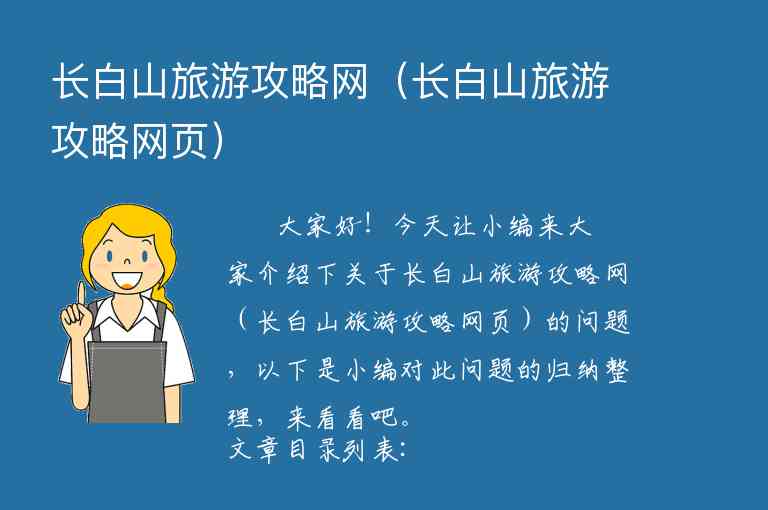 长白山旅游攻略网（长白山旅游攻略网页）

大家好！今天让小编来大家介绍下关于长白山旅游攻略网（长白山旅游攻略网页）的问题，以下是小编对此问题的归纳整理，来看看吧。

文章目录列表：